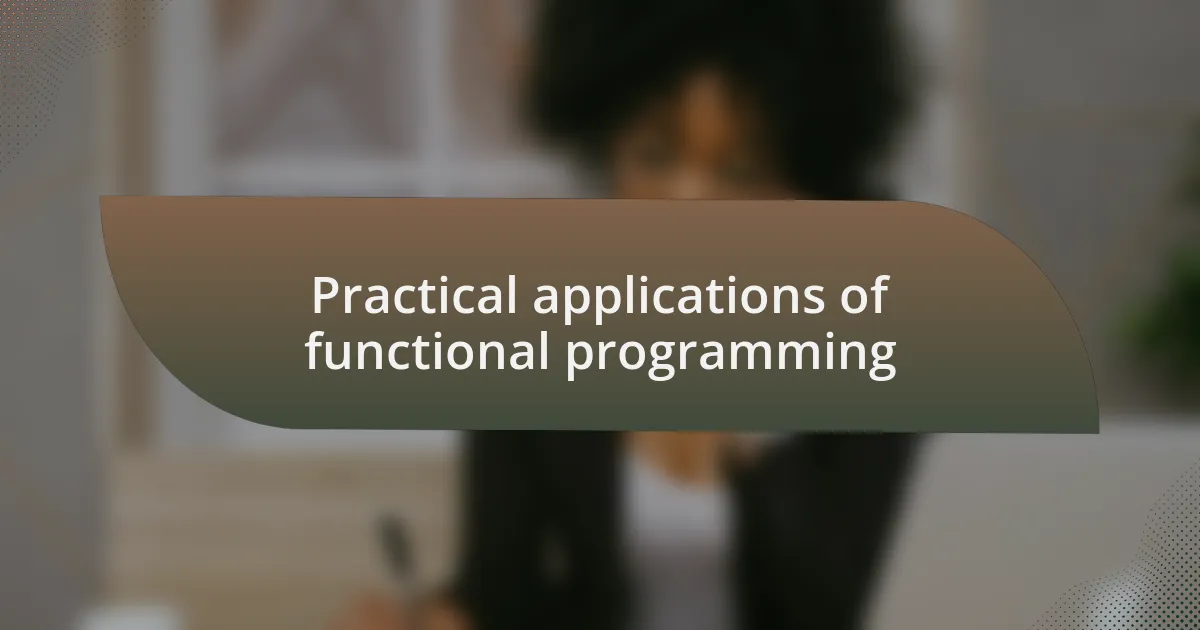 Practical applications of functional programming